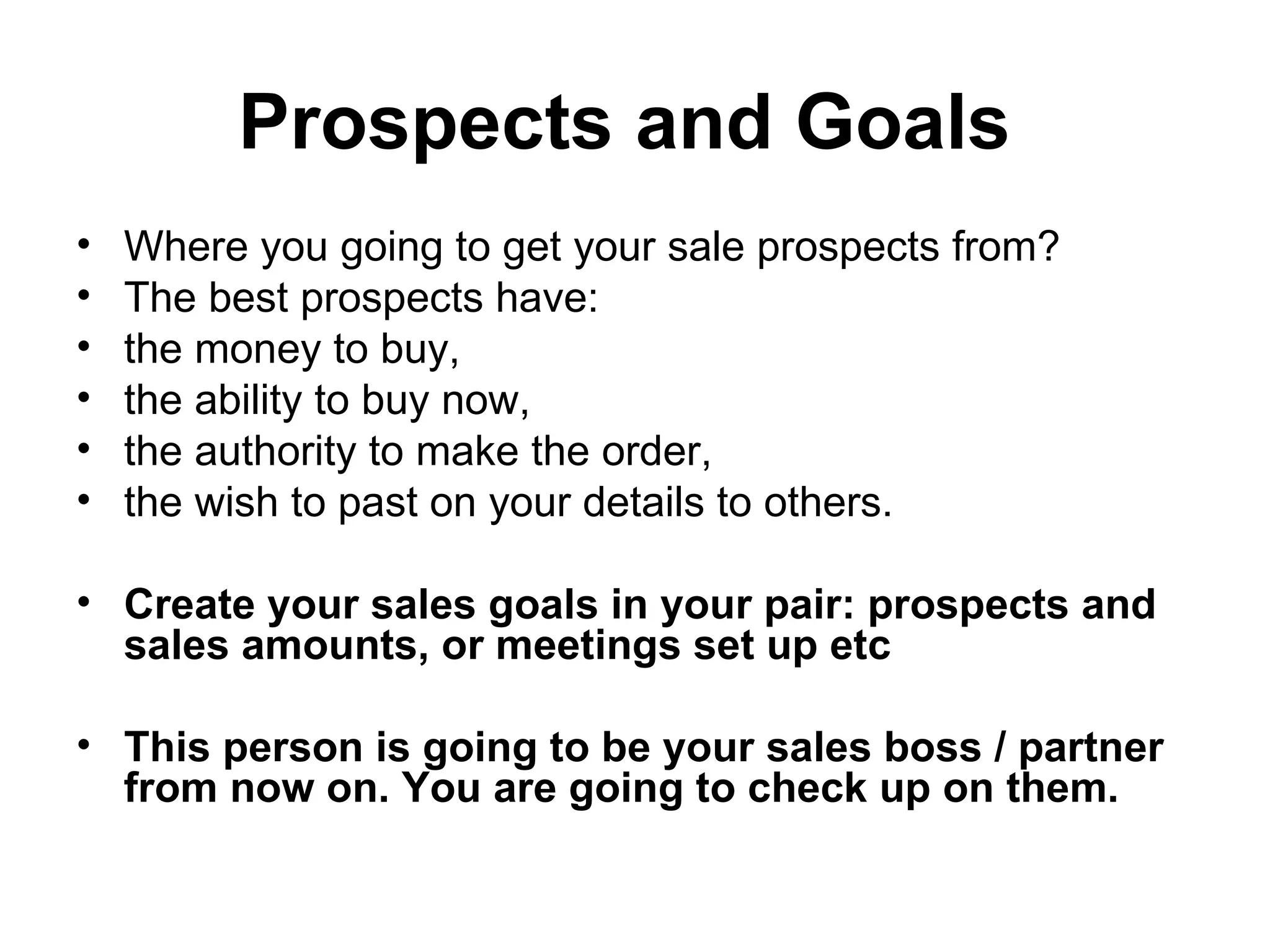 Prospects and Goals

• Where you going to get your sale prospects from?
• The best prospects have:
• the money to buy,
• the ability to buy now,
• the authority to make the order,
• the wish to past on your details to others.

• Create your sales goals in your pair: prospects and sales amounts, or meetings set up etc

• This person is going to be your sales boss / partner from now on. You are going to check up on them.